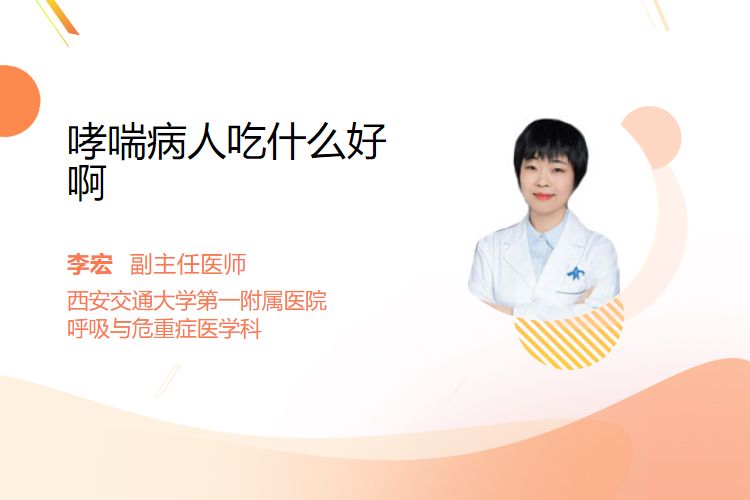 哮喘病人吃什么好啊

李宏 副主任医师
西安交通大学第一附属医院
呼吸与危重症医学科